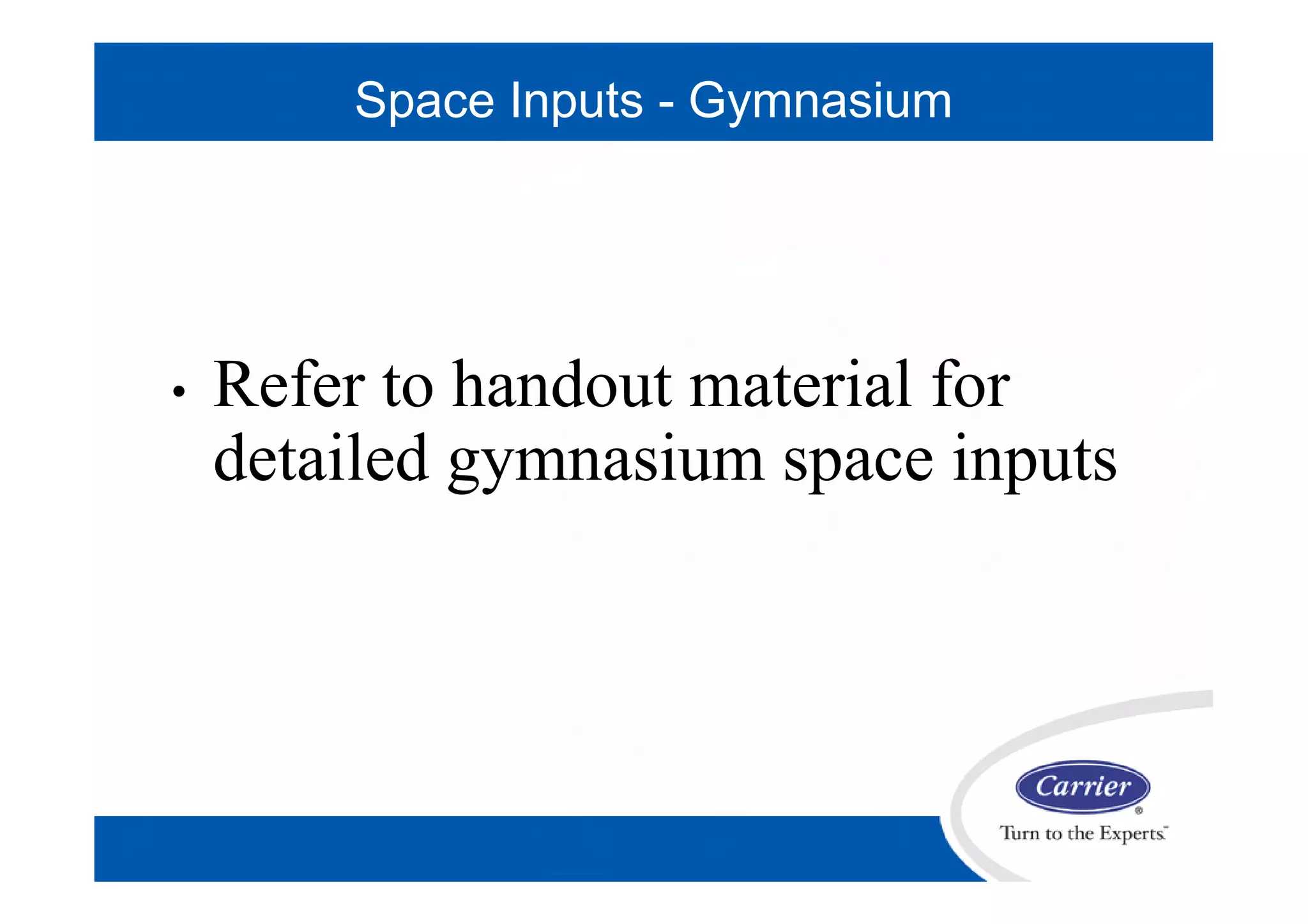 Space Inputs - Gymnasium

• Refer to handout material for detailed gymnasium space inputs

Carrier®

Turn to the Experts.™